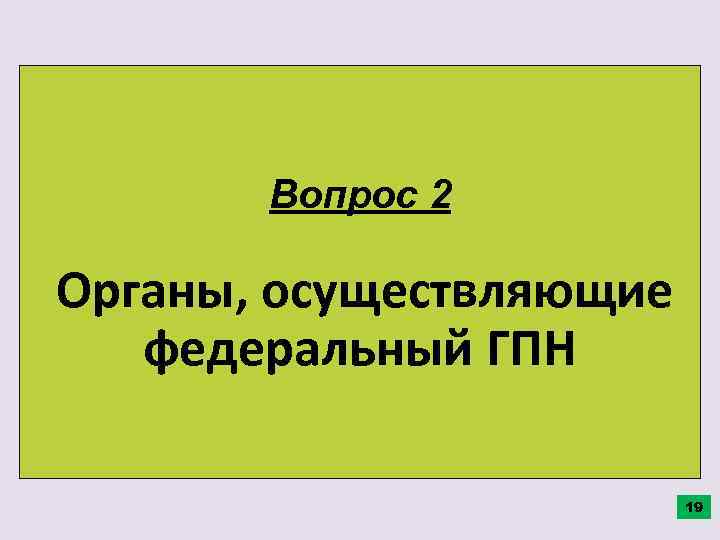 Вопрос 2

Органы, осуществляющие федеральный ГПН

19